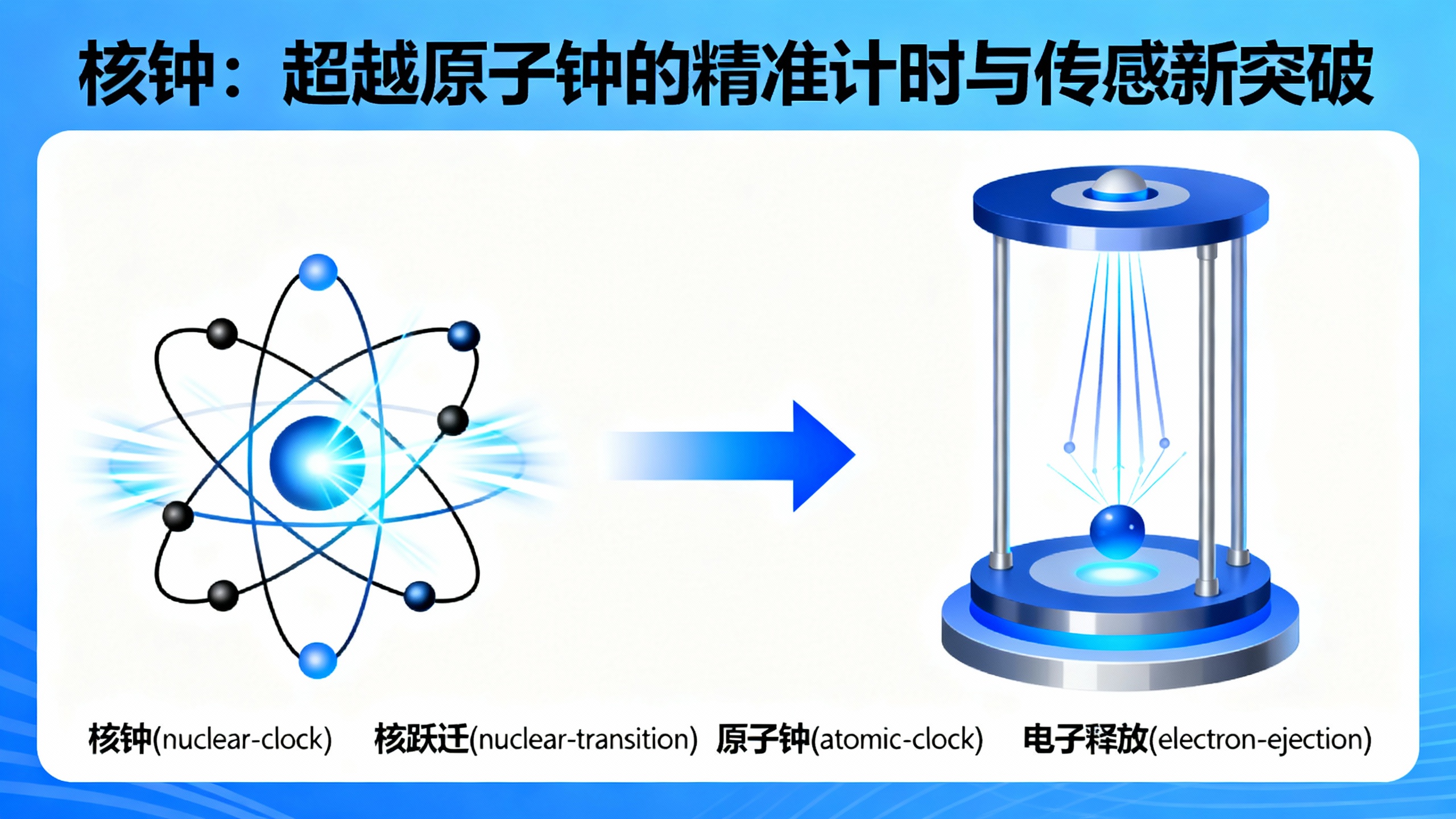 核钟：超越原子钟的精准计时与传感新突破

核钟(nuclear-clock) 核跃迁(nuclear-transition) 原子钟(atomic-clock) 电子释放(electron-ejection)